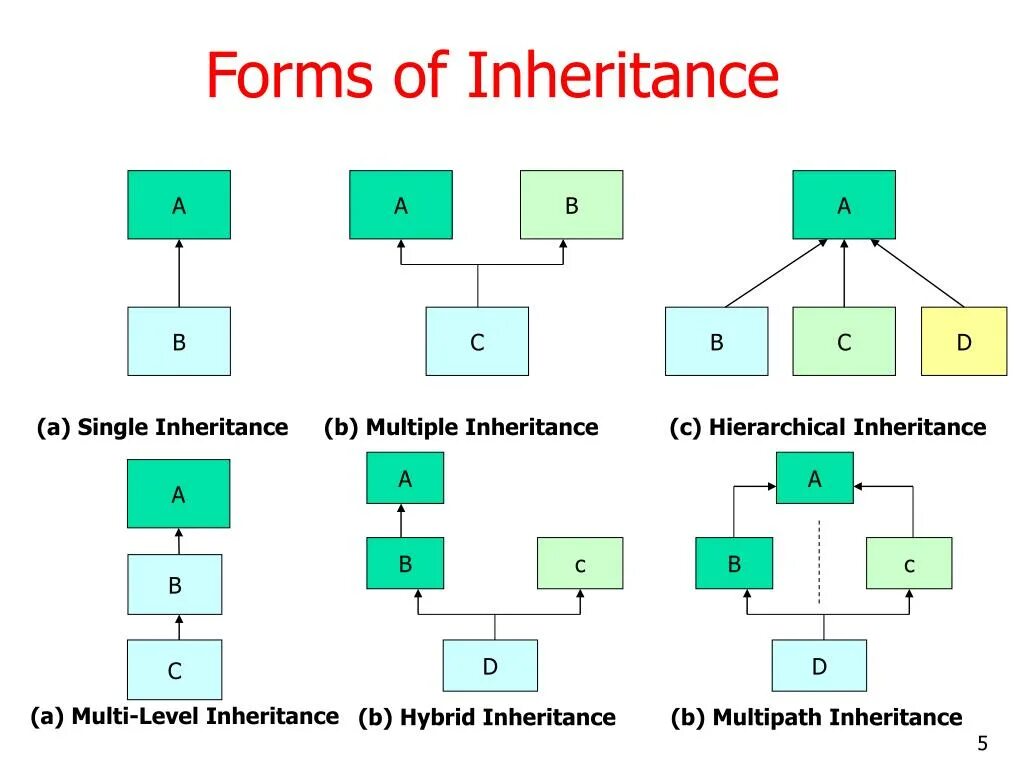 Forms of Inheritance

A

B

(a) Single Inheritance

A

B

C

(b) Multiple Inheritance

A

B

C

D

(c) Hierarchical Inheritance

A

B

C

(a) Multi-Level Inheritance

A

B

c

D

(b) Hybrid Inheritance

A

B

c

D

(b) Multipath Inheritance

5